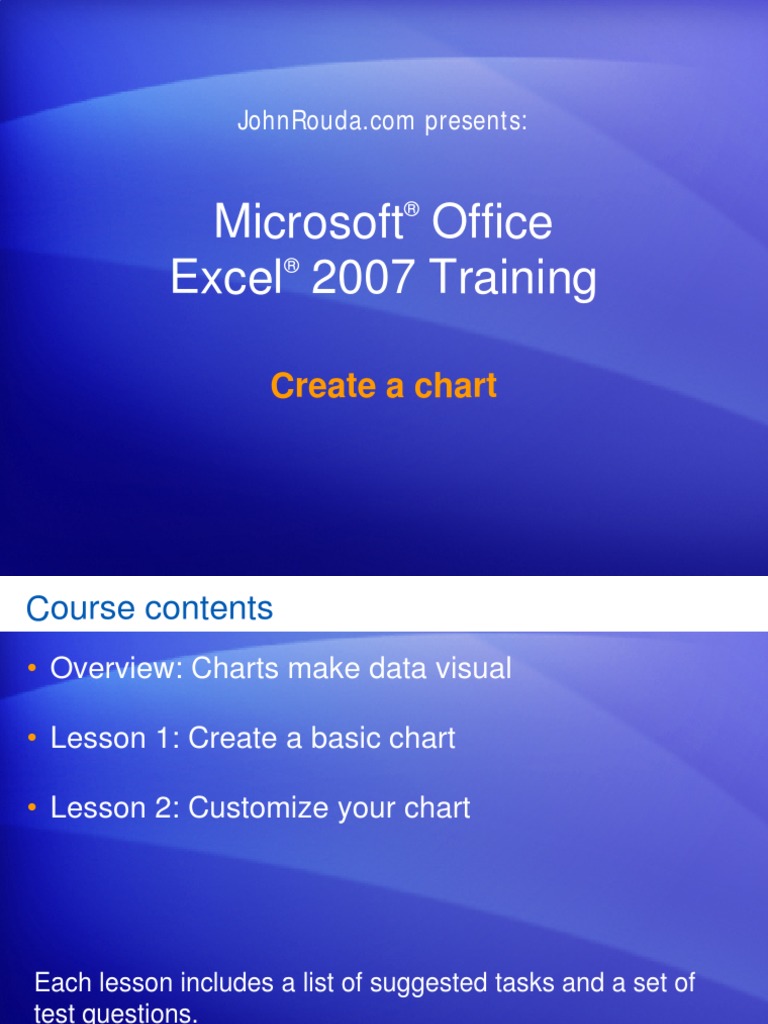 JohnRouda.com presents:

Microsoft® Office Excel® 2007 Training

Create a chart

Course contents

• Overview: Charts make data visual

• Lesson 1: Create a basic chart

• Lesson 2: Customize your chart

Each lesson includes a list of suggested tasks and a set of test questions.